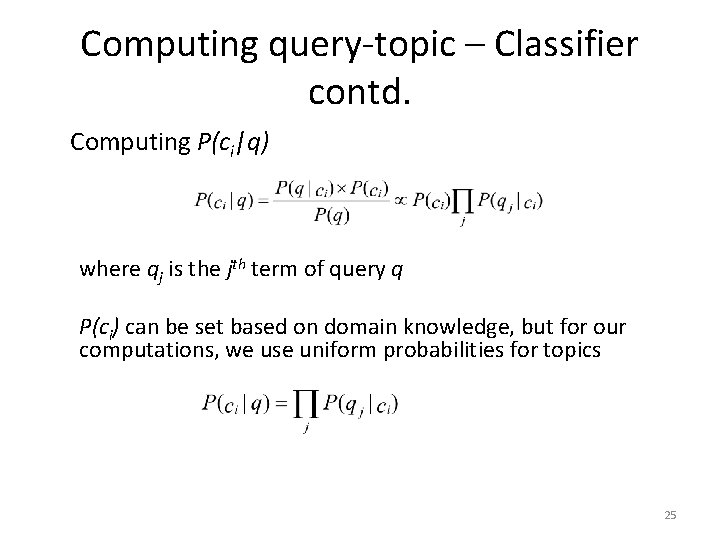 Computing query-topic – Classifier contd.

Computing $P(c_i|q)$

$P(c_i|q) = \frac{P(q|c_i) \times P(c_i)}{P(q)} \propto P(c_i)\prod_j P(q_j|c_i)$

where $q_j$ is the $j^{th}$ term of query $q$

$P(c_i)$ can be set based on domain knowledge, but for our computations, we use uniform probabilities for topics

$P(c_i|q) = \prod_j P(q_j|c_i)$

25